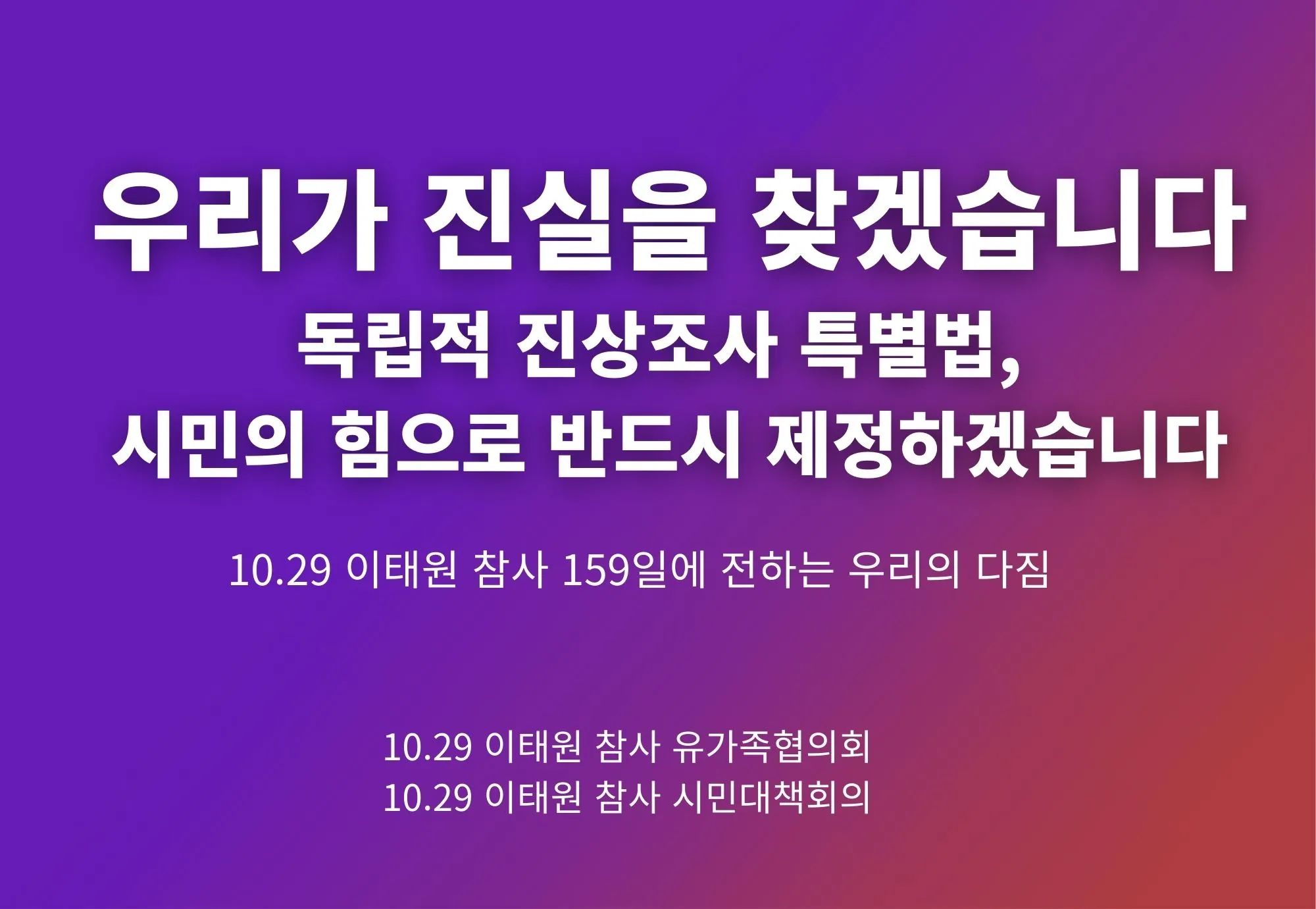 우리가 진실을 찾겠습니다
독립적 진상조사 특별법,
시민의 힘으로 반드시 제정하겠습니다

10.29 이태원 참사 159일에 전하는 우리의 다짐

10.29 이태원 참사 유가족협의회
10.29 이태원 참사 시민대책회의